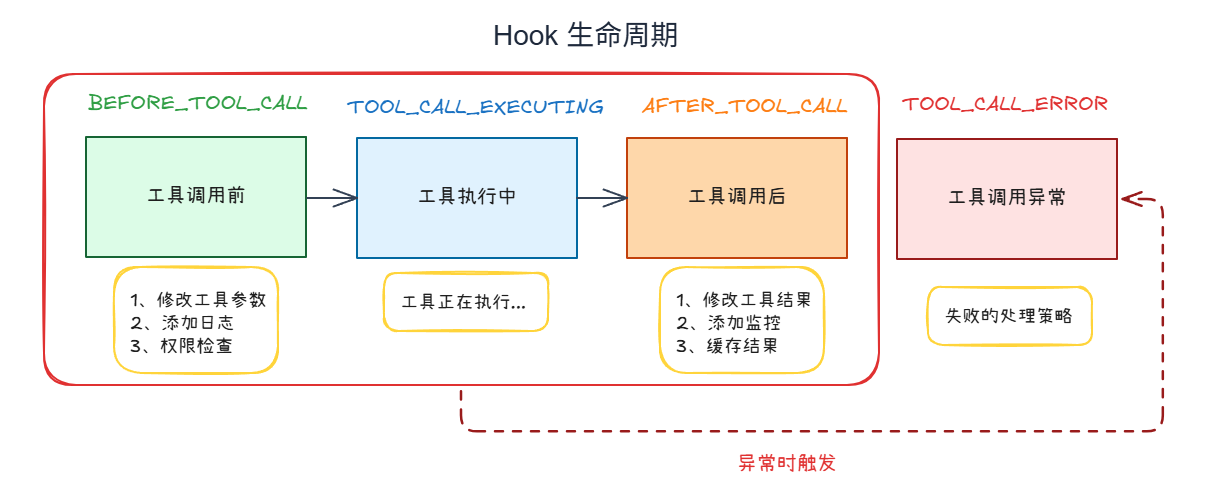 Hook 生命周期

BEFORE_TOOL_CALL

工具调用前

1、修改工具参数
2、添加日志
3、权限检查

TOOL_CALL_EXECUTING

工具执行中

工具正在执行...

AFTER_TOOL_CALL

工具调用后

1、修改工具结果
2、添加监控
3、缓存结果

TOOL_CALL_ERROR

工具调用异常

失败的处理策略

异常时触发